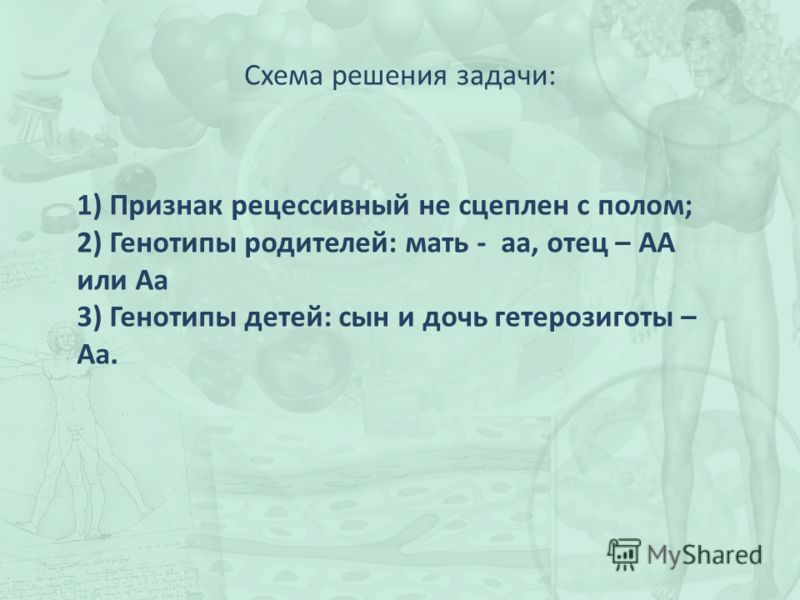 Схема решения задачи:

1) Признак рецессивный не сцеплен с полом;
2) Генотипы родителей: мать - аа, отец – АА или Аа
3) Генотипы детей: сын и дочь гетерозиготы – Аа.

MyShared